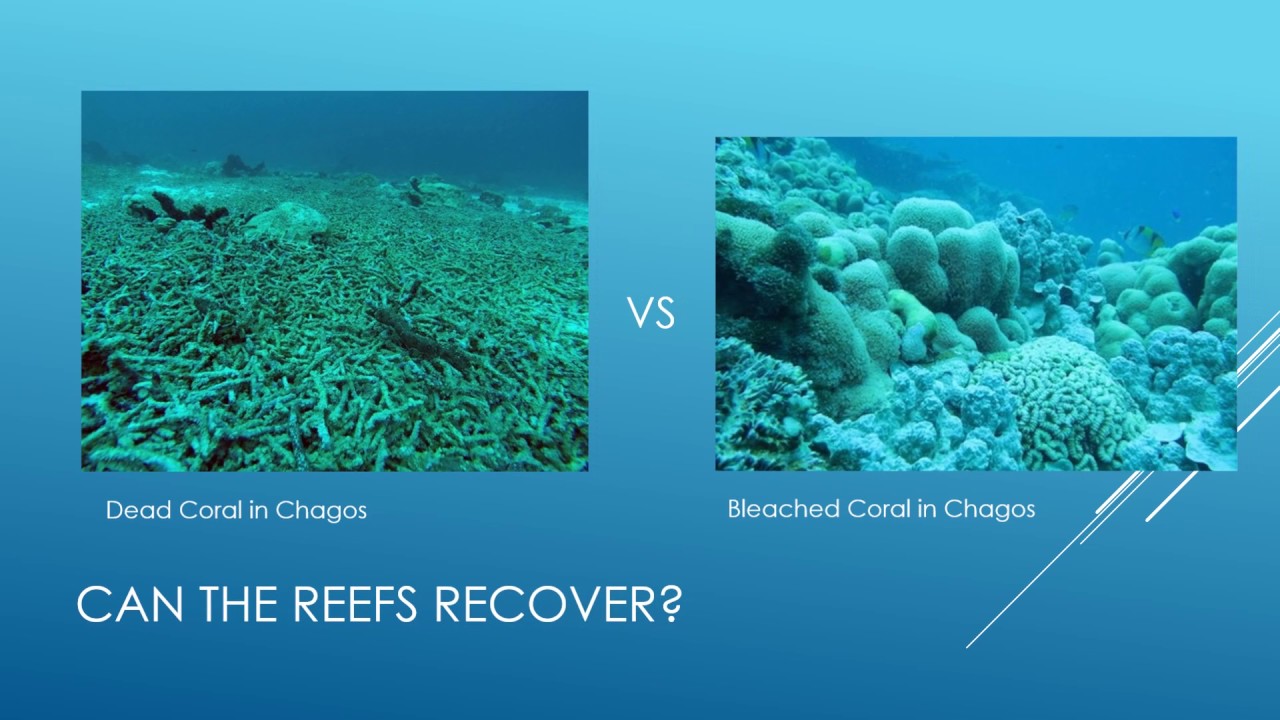 VS

Dead Coral in Chagos

Bleached Coral in Chagos

CAN THE REEFS RECOVER?